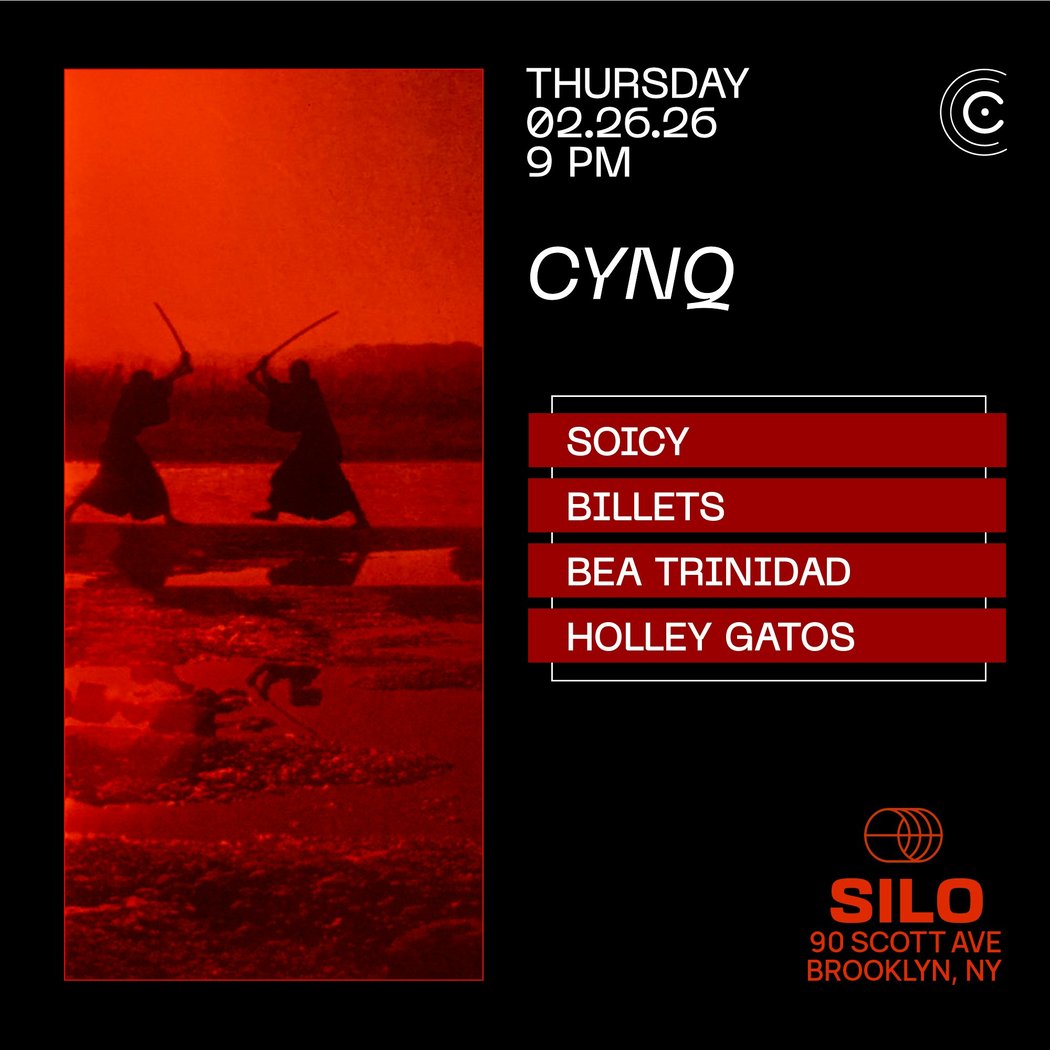 THURSDAY
02.26.26
9 PM

CYNQ

SOICY
BILLETS
BEA TRINIDAD
HOLLEY GATOS

SILO
90 SCOTT AVE
BROOKLYN, NY